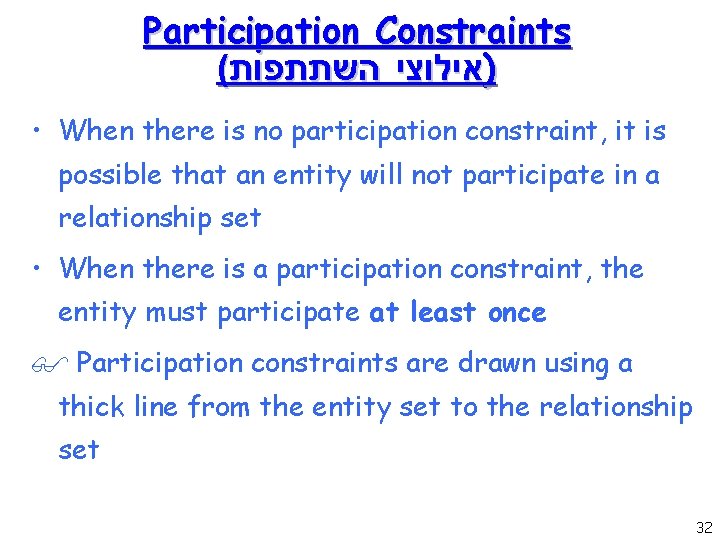 Participation Constraints
(אילוצי השתתפות)

• When there is no participation constraint, it is possible that an entity will not participate in a relationship set

• When there is a participation constraint, the entity must participate at least once

Participation constraints are drawn using a thick line from the entity set to the relationship set

32